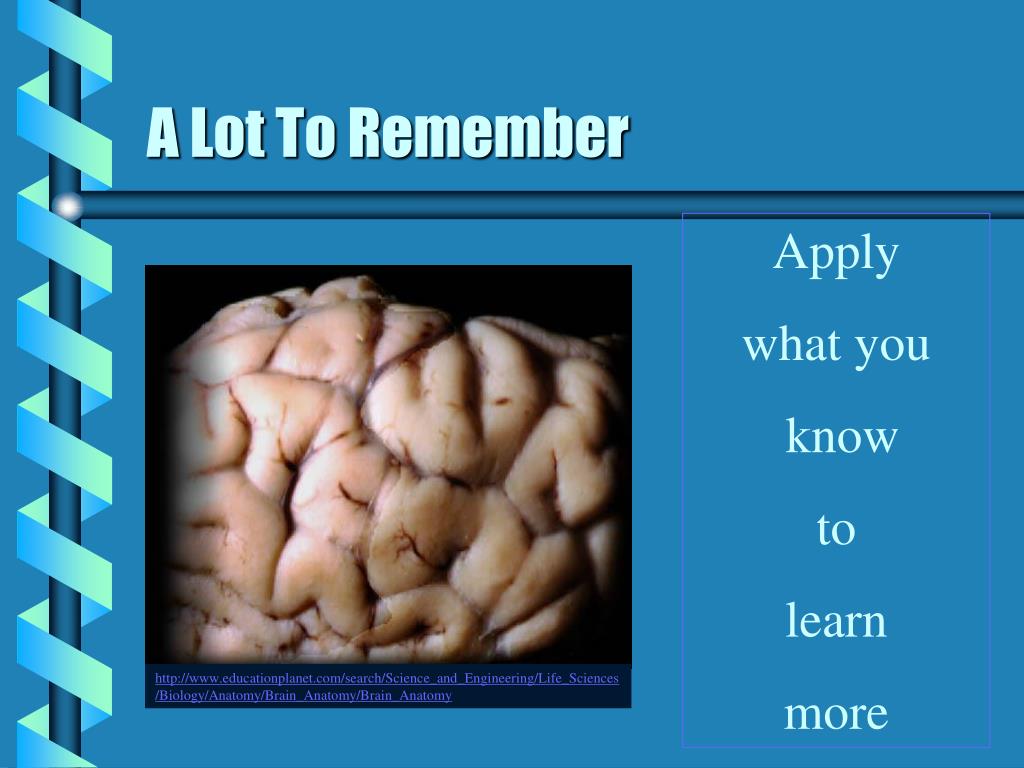 A Lot To Remember

http://www.educationplanet.com/search/Science_and_Engineering/Life_Sciences/Biology/Anatomy/Brain_Anatomy/Brain_Anatomy

Apply what you know to learn more